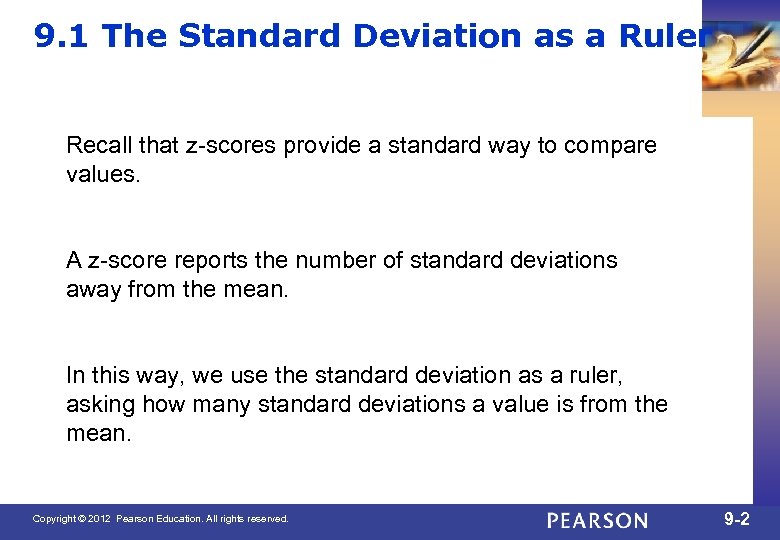 9.1 The Standard Deviation as a Ruler

Recall that z-scores provide a standard way to compare values.

A z-score reports the number of standard deviations away from the mean.

In this way, we use the standard deviation as a ruler, asking how many standard deviations a value is from the mean.

Copyright © 2012 Pearson Education. All rights reserved.

PEARSON

9-2